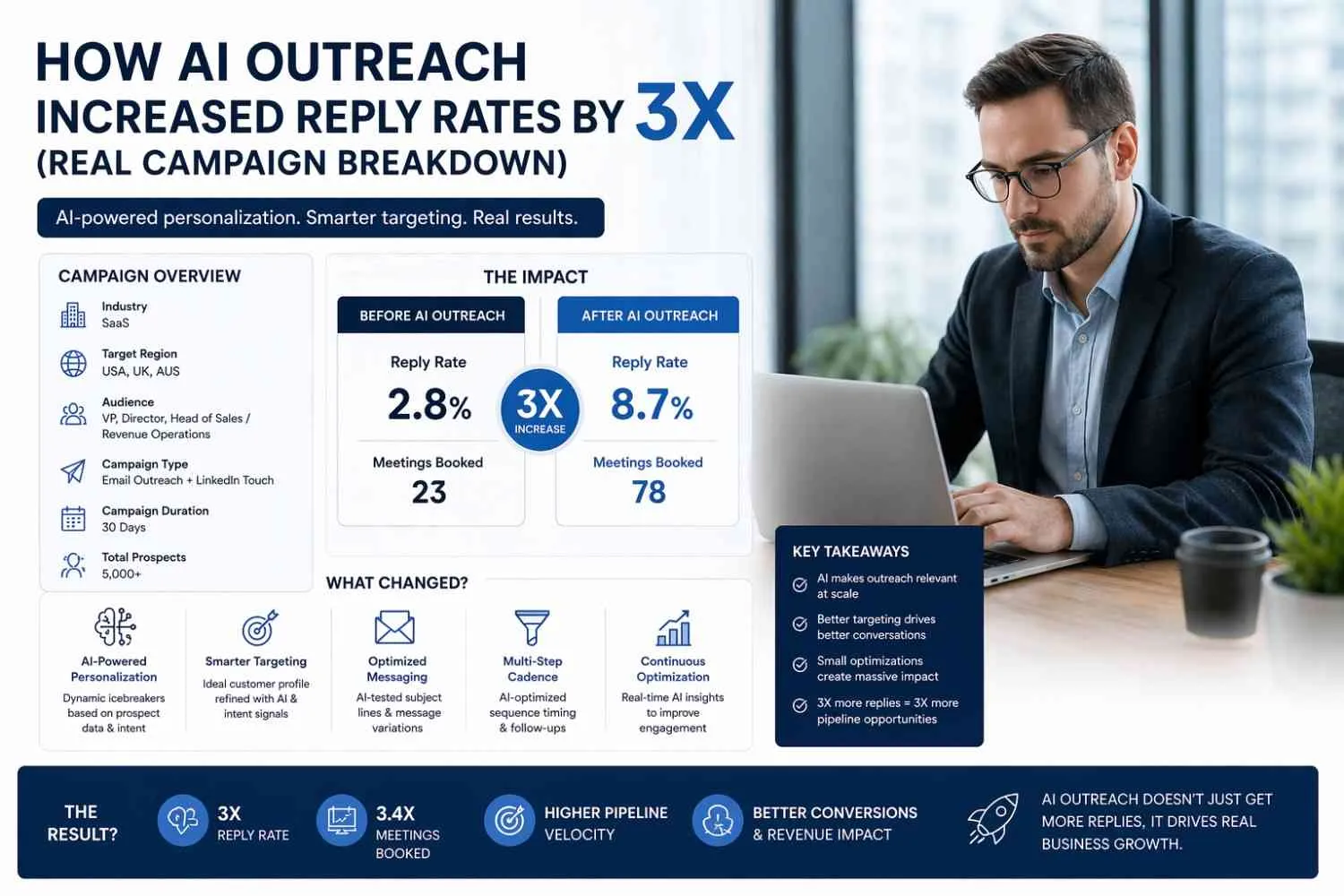 HOW AI OUTREACH INCREASED REPLY RATES BY 3X (REAL CAMPAIGN BREAKDOWN)

AI-powered personalization. Smarter targeting. Real results.

CAMPAIGN OVERVIEW

Industry
SaaS

Target Region
USA, UK, AUS

Audience
VP, Director, Head of Sales / Revenue Operations

Campaign Type
Email Outreach + LinkedIn Touch

Campaign Duration
30 Days

Total Prospects
5,000+

THE IMPACT

BEFORE AI OUTREACH

Reply Rate
2.8%

Meetings Booked
23

3X INCREASE

AFTER AI OUTREACH

Reply Rate
8.7%

Meetings Booked
78

WHAT CHANGED?

AI-Powered Personalization
Dynamic icebreakers based on prospect data & intent

Smarter Targeting
Ideal customer profile refined with AI & intent signals

Optimized Messaging
AI-tested subject lines & message variations

Multi-Step Cadence
AI-optimized sequence timing & follow-ups

Continuous Optimization
Real-time AI insights to improve engagement

KEY TAKEAWAYS

AI makes outreach relevant at scale

Better targeting drives better conversations

Small optimizations create massive impact

3X more replies = 3X more pipeline opportunities

THE RESULT?

3X
REPLY RATE

3.4X
MEETINGS BOOKED

HIGHER PIPELINE VELOCITY

BETTER CONVERSIONS & REVENUE IMPACT

AI OUTREACH DOESN'T JUST GET MORE REPLIES, IT DRIVES REAL BUSINESS GROWTH.